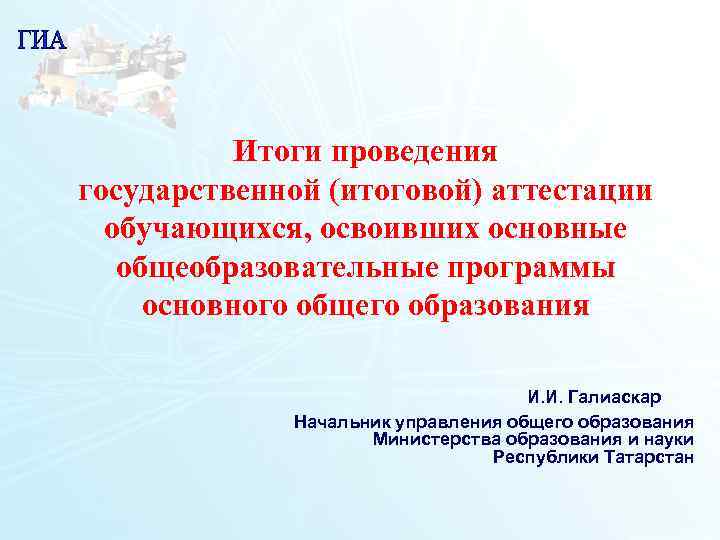 ГИА

Итоги проведения государственной (итоговой) аттестации обучающихся, освоивших основные общеобразовательные программы основного общего образования

И.И. Галиаскар

Начальник управления общего образования Министерства образования и науки Республики Татарстан